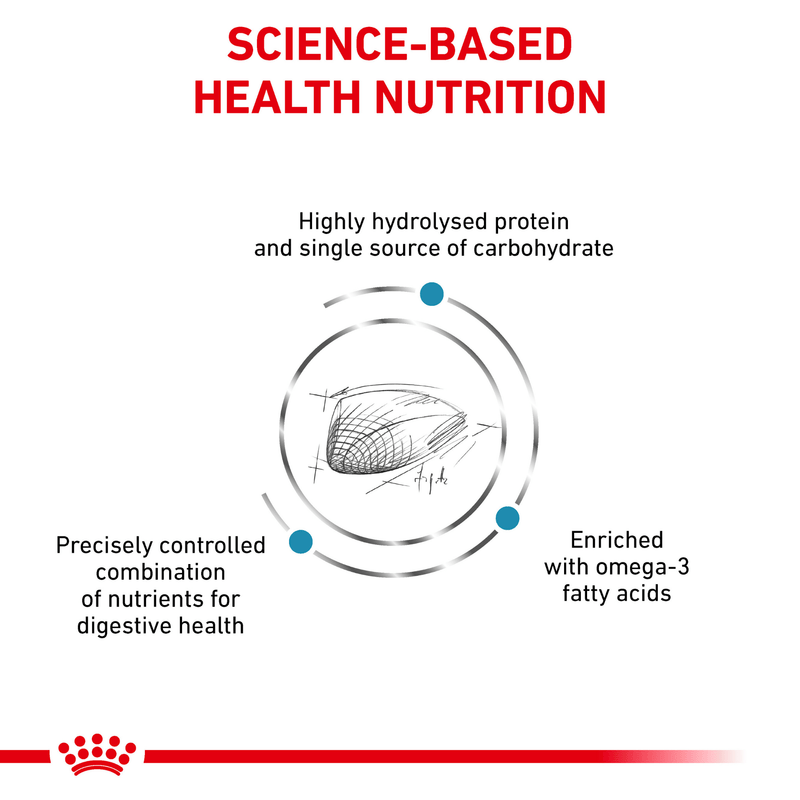 SCIENCE-BASED HEALTH NUTRITION

Highly hydrolysed protein and single source of carbohydrate

Precisely controlled combination of nutrients for digestive health

Enriched with omega-3 fatty acids